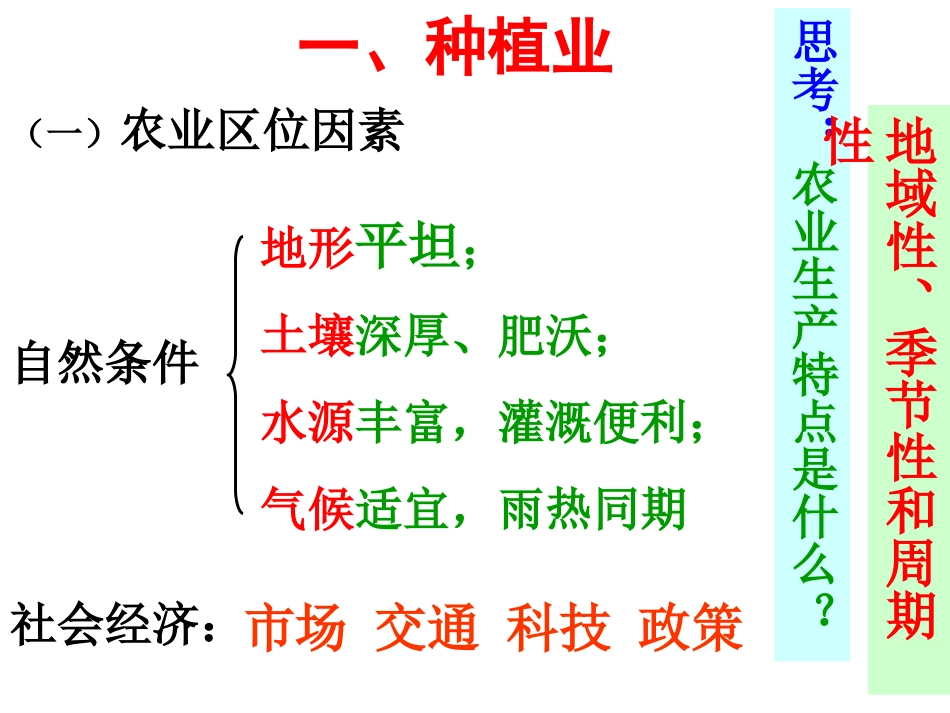 一、种植业

（一）农业区位因素

自然条件

地形平坦；

土壤深厚、肥沃；

水源丰富，灌溉便利；

气候适宜，雨热同期

社会经济：市场 交通 科技 政策

思考：农业生产特点是什么？

地域性、季节性和周期性